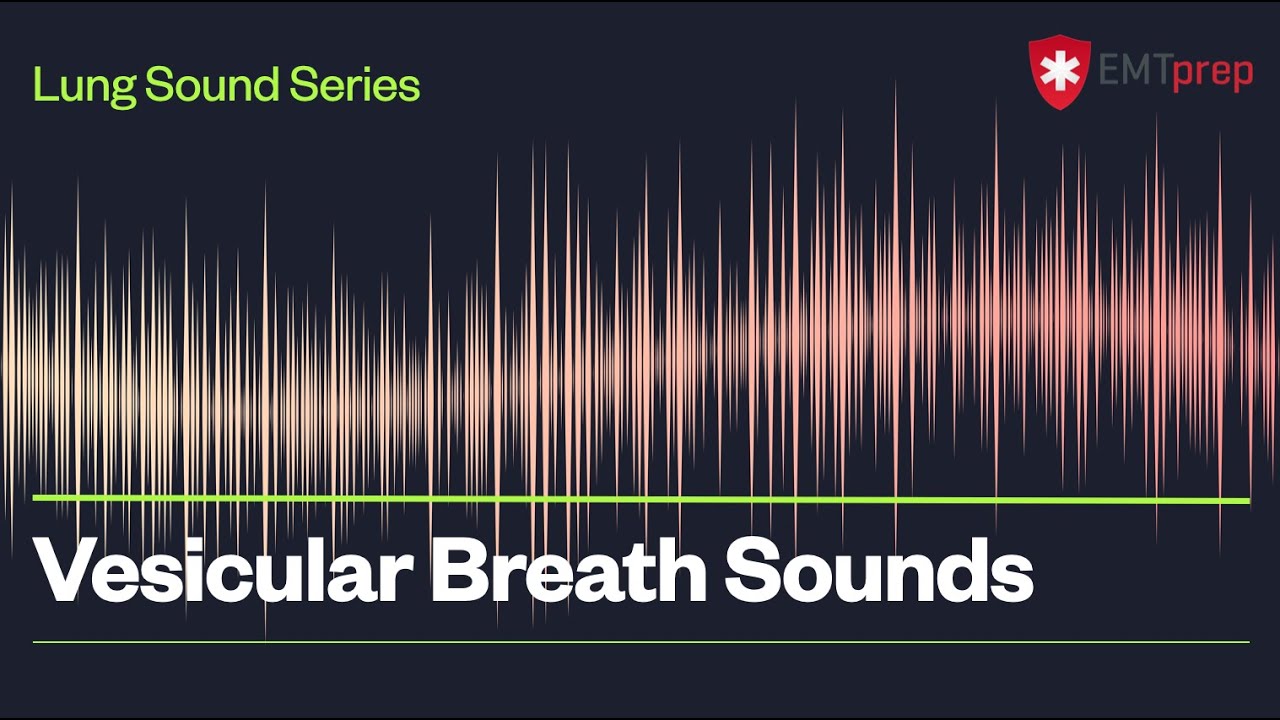 Lung Sound Series

EMTprep

Vesicular Breath Sounds